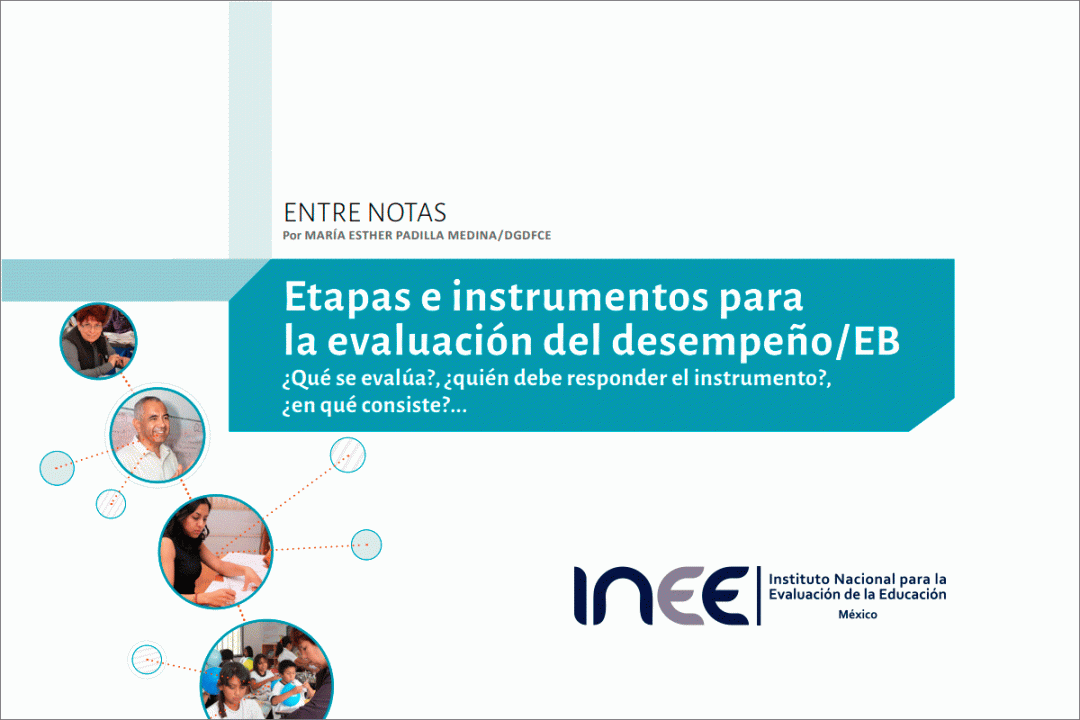 ENTRE NOTAS
Por MARÍA ESTHER PADILLA MEDINA/DGDFCE

Etapas e instrumentos para la evaluación del desempeño/EB
¿Qué se evalúa?, ¿quién debe responder el instrumento?, ¿en qué consiste?...

INEE
Instituto Nacional para la Evaluación de la Educación
México